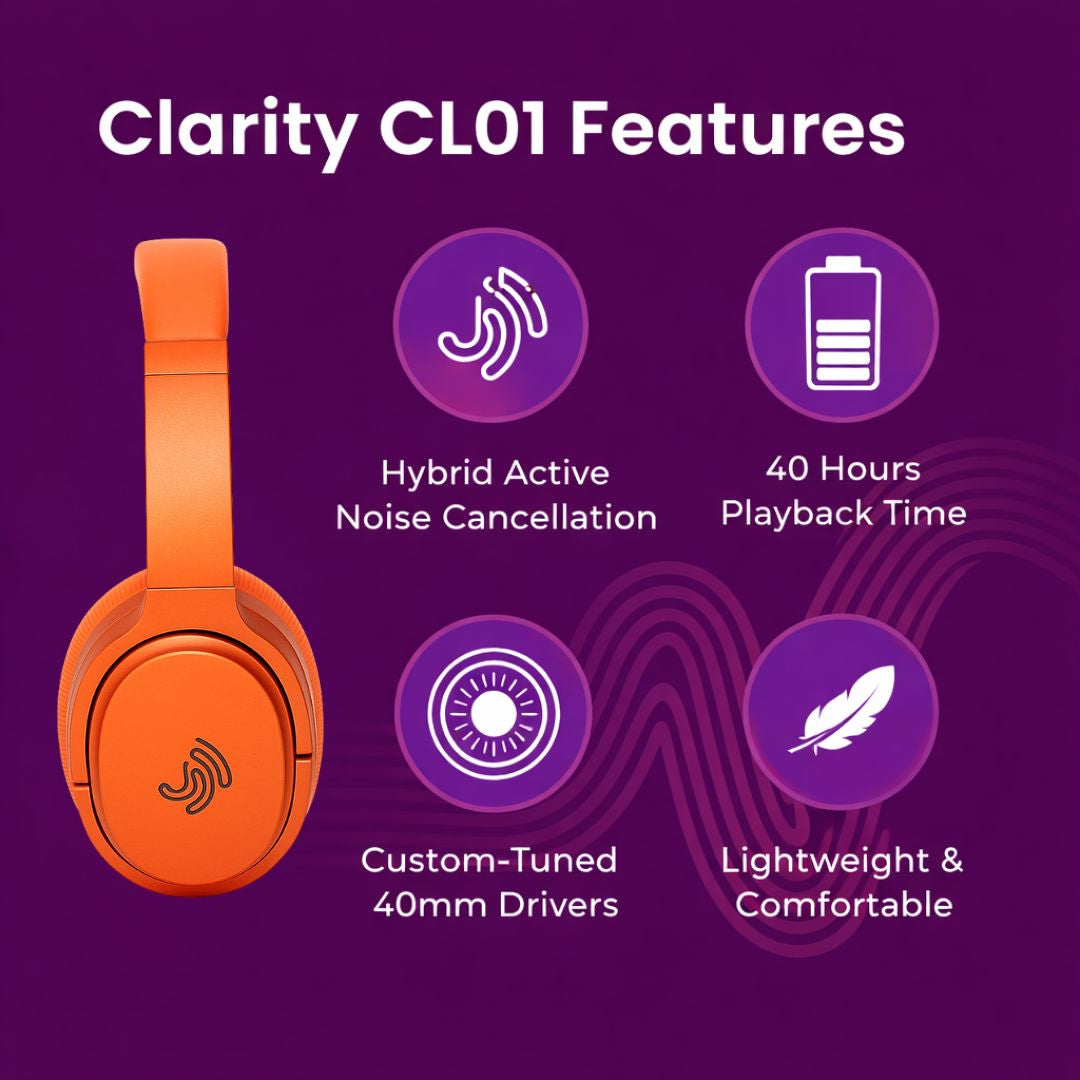 Clarity CL01 Features

Hybrid Active Noise Cancellation

40 Hours Playback Time

Custom-Tuned 40mm Drivers

Lightweight & Comfortable